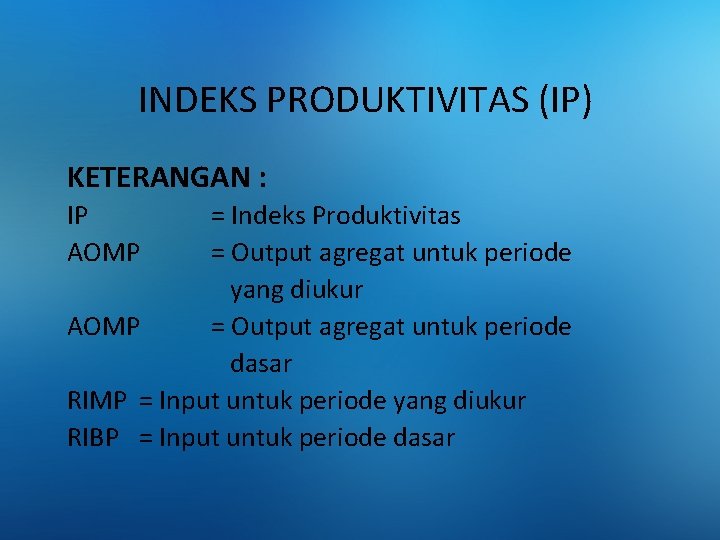 INDEKS PRODUKTIVITAS (IP)

KETERANGAN :
IP = Indeks Produktivitas
AOMP = Output agregat untuk periode yang diukur
AOMP = Output agregat untuk periode dasar
RIMP = Input untuk periode yang diukur
RIBP = Input untuk periode dasar